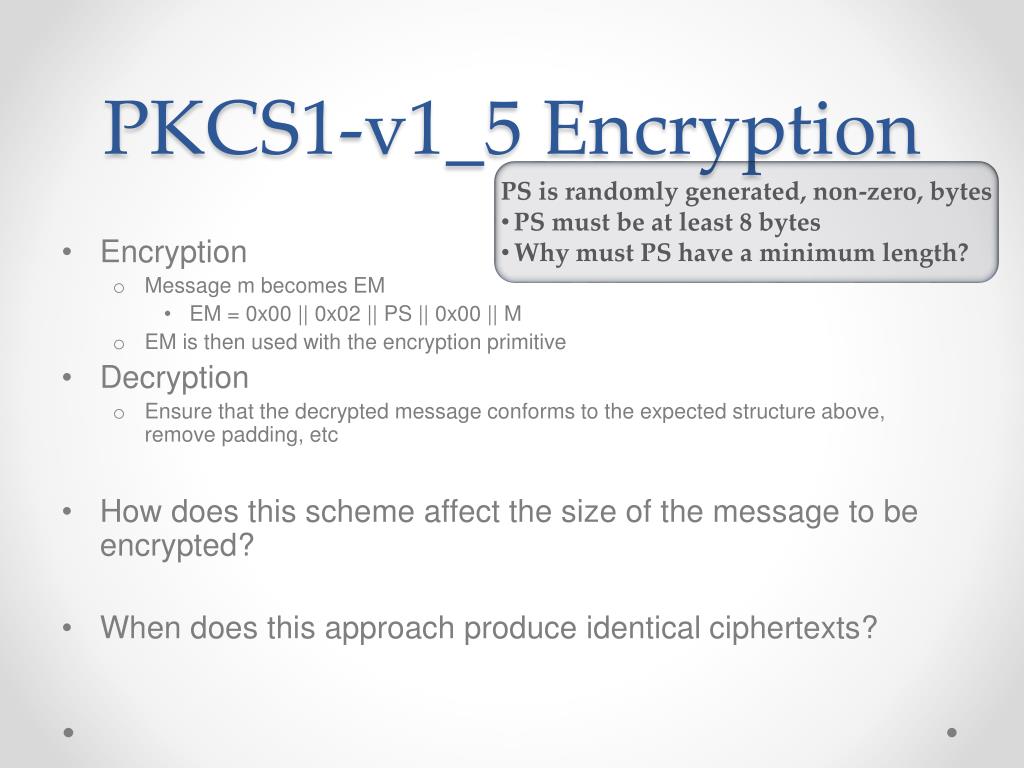 PKCS1-v1_5 Encryption

PS is randomly generated, non-zero, bytes
• PS must be at least 8 bytes
• Why must PS have a minimum length?

• Encryption
  o Message m becomes EM
    • EM = 0x00 || 0x02 || PS || 0x00 || M
  o EM is then used with the encryption primitive
• Decryption
  o Ensure that the decrypted message conforms to the expected structure above, remove padding, etc

• How does this scheme affect the size of the message to be encrypted?

• When does this approach produce identical ciphertexts?